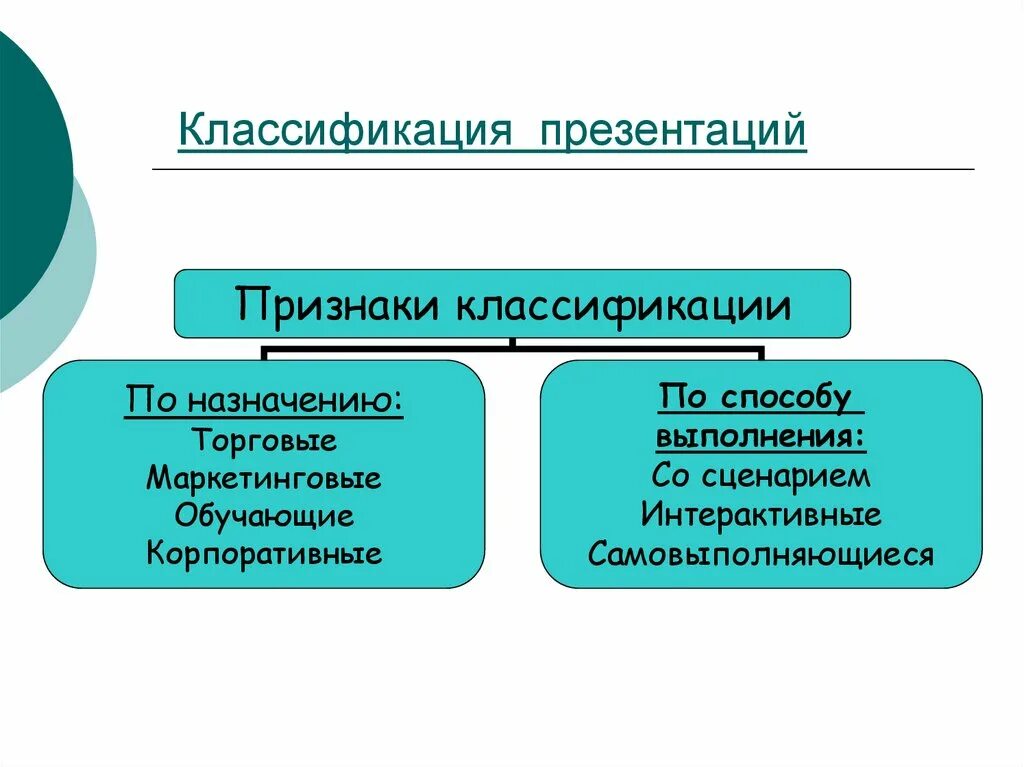 Классификация презентаций

Признаки классификации

По назначению:
Торговые
Маркетинговые
Обучающие
Корпоративные

По способу выполнения:
Со сценарием
Интерактивные
Самовыполняющиеся